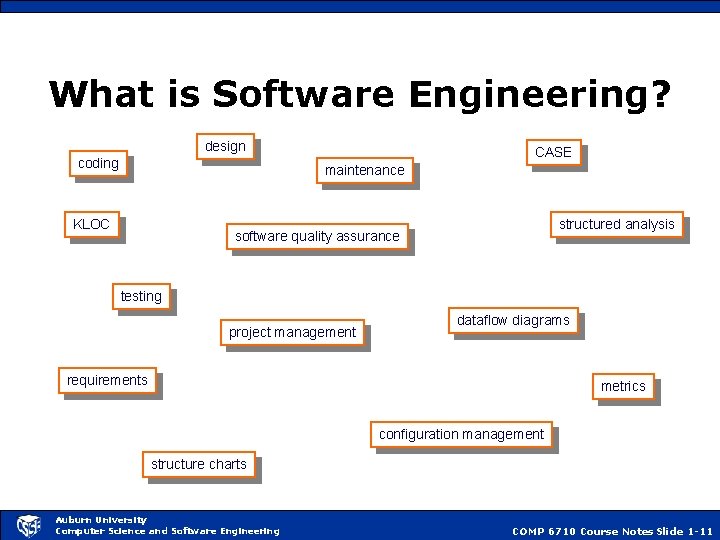 What is Software Engineering?

design

coding

maintenance

CASE

KLOC

software quality assurance

structured analysis

testing

project management

dataflow diagrams

requirements

metrics

configuration management

structure charts

CSSE

Auburn University
Computer Science and Software Engineering

COMP 6710 Course Notes Slide 1-11